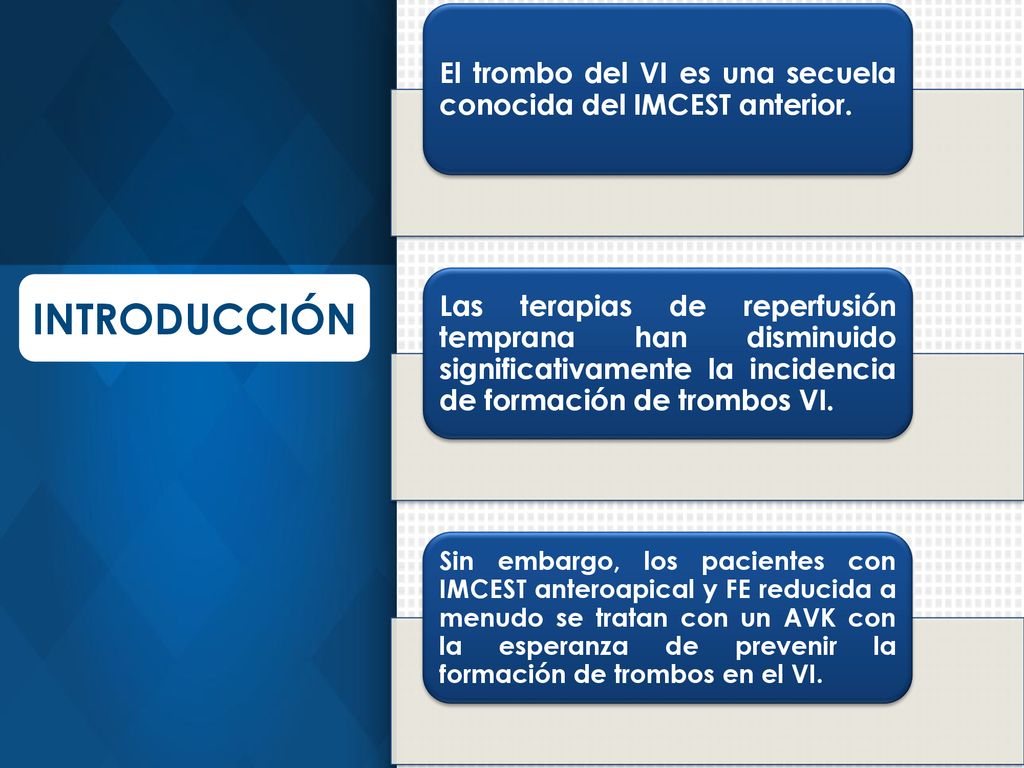 INTRODUCCIÓN

El trombo del VI es una secuela conocida del IMCEST anterior.

Las terapias de reperfusión temprana han disminuido significativamente la incidencia de formación de trombos VI.

Sin embargo, los pacientes con IMCEST anteroapical y FE reducida a menudo se tratan con un AVK con la esperanza de prevenir la formación de trombos en el VI.